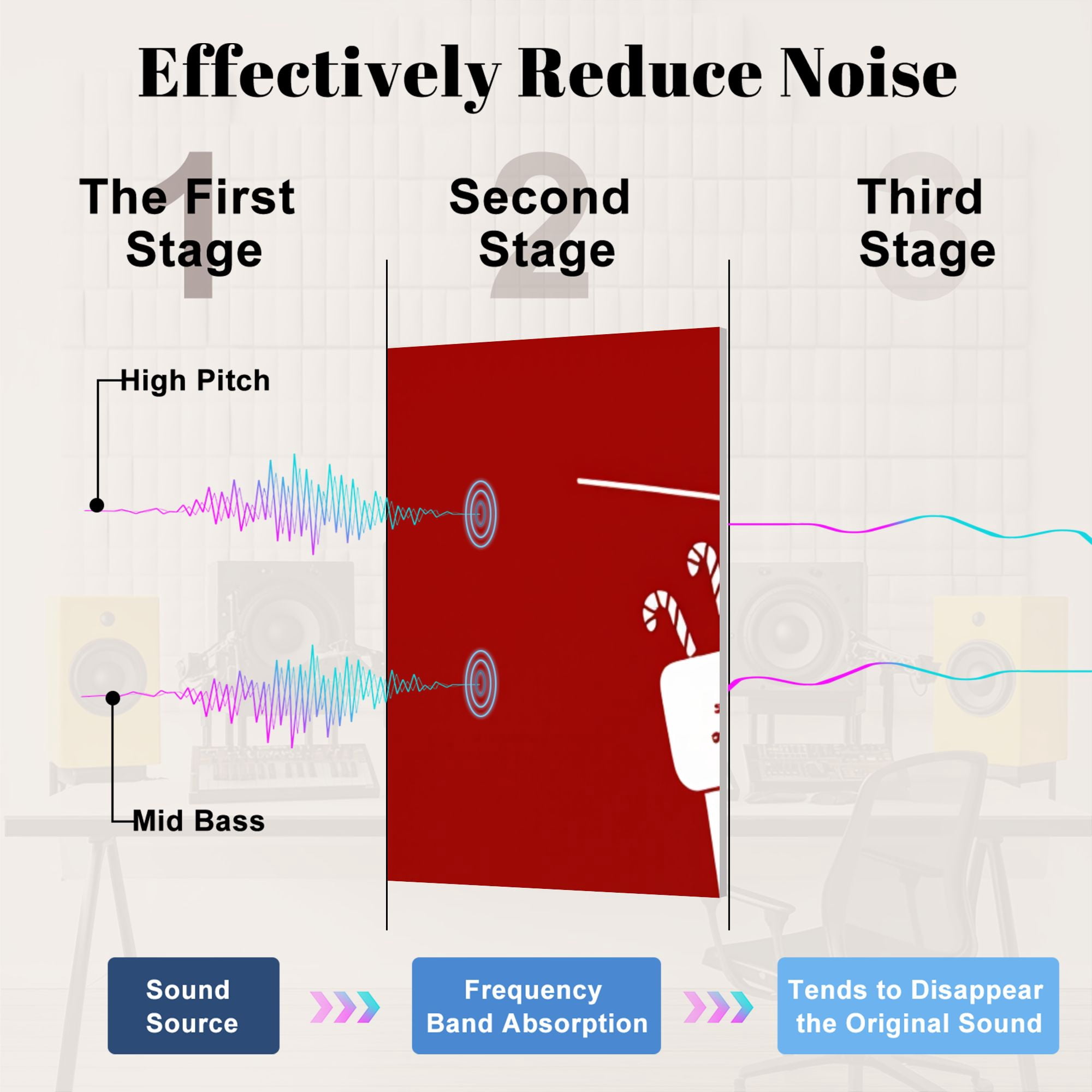 Effectively Reduce Noise

1
The First Stage

2
Second Stage

3
Third Stage

High Pitch

Mid Bass

Sound Source

Frequency Band Absorption

Tends to Disappear the Original Sound